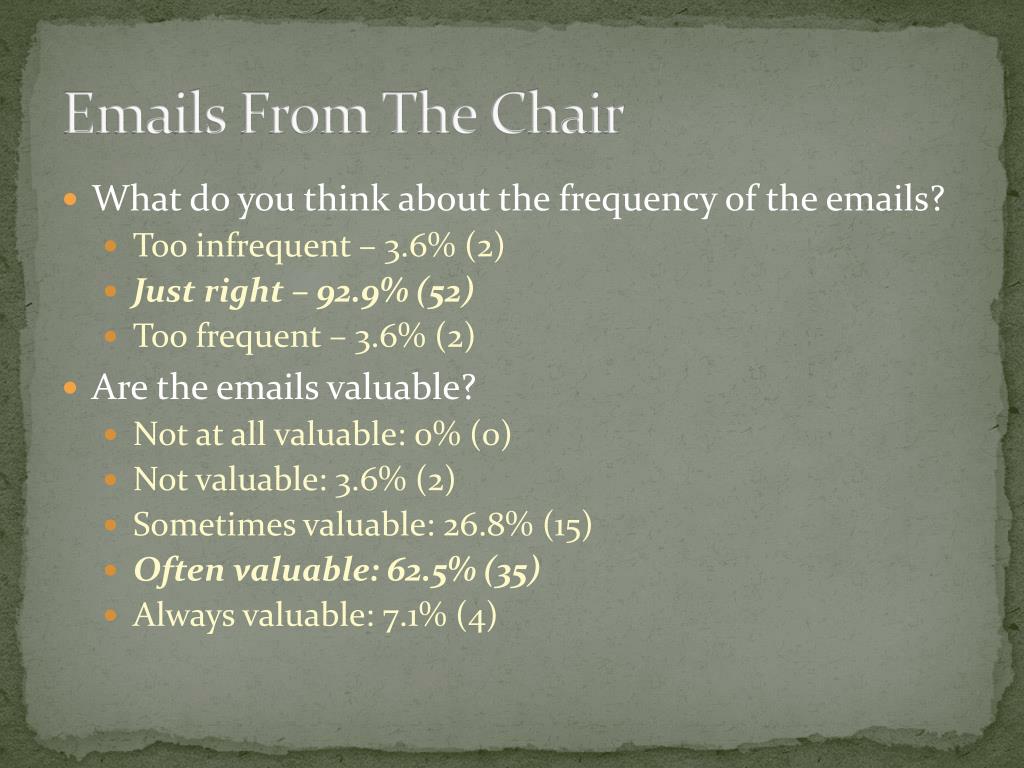 Emails From The Chair

What do you think about the frequency of the emails?

Too infrequent – 3.6% (2)

Just right – 92.9% (52)

Too frequent – 3.6% (2)

Are the emails valuable?

Not at all valuable: 0% (0)

Not valuable: 3.6% (2)

Sometimes valuable: 26.8% (15)

Often valuable: 62.5% (35)

Always valuable: 7.1% (4)